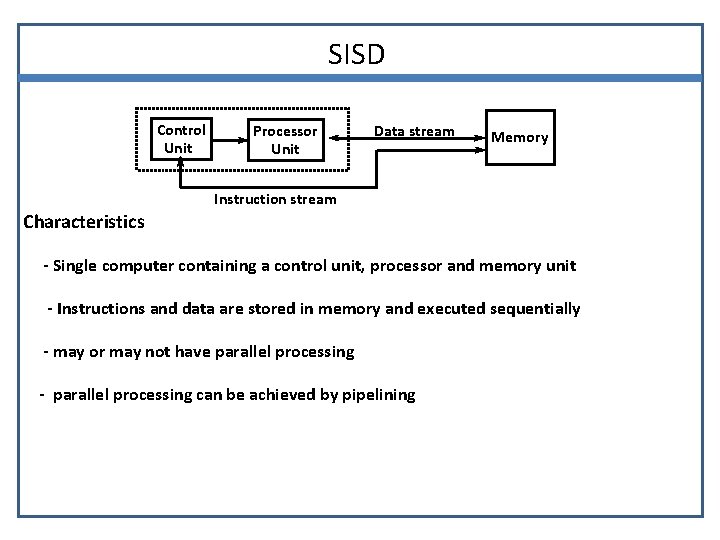 SISD

Control Unit

Processor Unit

Data stream

Memory

Instruction stream

Characteristics

- Single computer containing a control unit, processor and memory unit

- Instructions and data are stored in memory and executed sequentially

- may or may not have parallel processing

- parallel processing can be achieved by pipelining